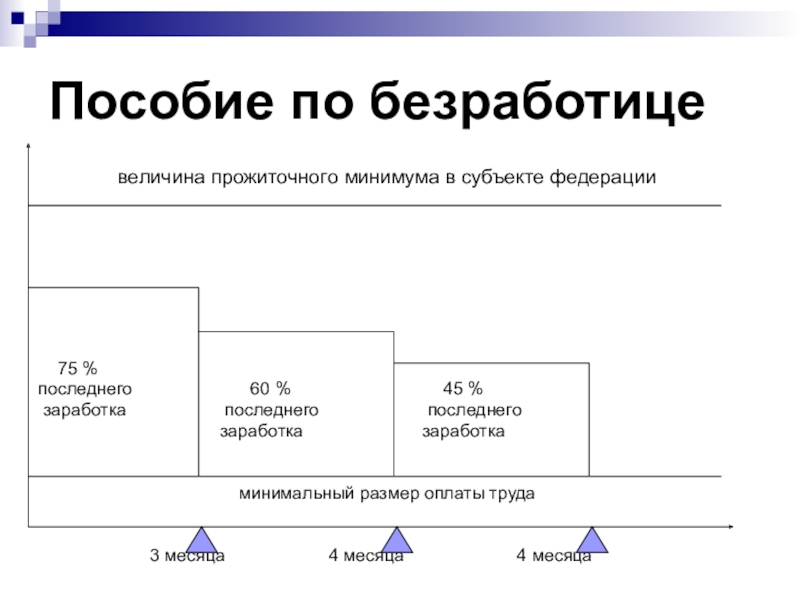 Пособие по безработице

величина прожиточного минимума в субъекте федерации

75 % последнего заработка

60 % последнего заработка

45 % последнего заработка

минимальный размер оплаты труда

3 месяца

4 месяца

4 месяца